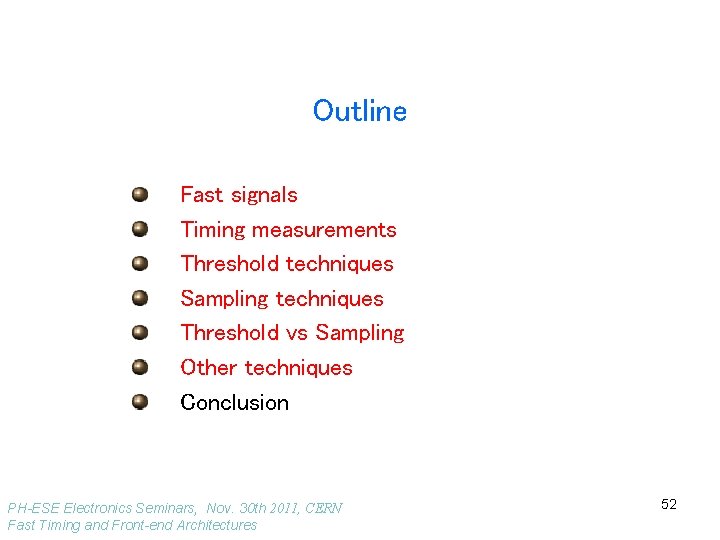 Outline

Fast signals
Timing measurements
Threshold techniques
Sampling techniques
Threshold vs Sampling
Other techniques
Conclusion

PH-ESE Electronics Seminars, Nov. 30th 2011, CERN
Fast Timing and Front-end Architectures

52